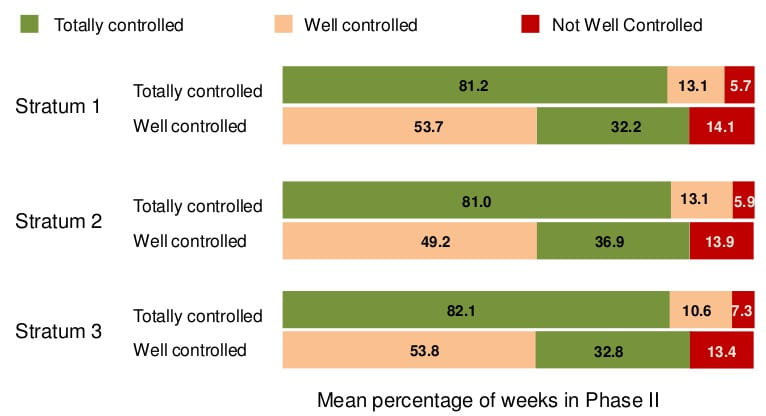 Totally controlled Well controlled Not Well Controlled

Stratum 1
Totally controlled 81.2 13.1 5.7
Well controlled 53.7 32.2 14.1

Stratum 2
Totally controlled 81.0 13.1 5.9
Well controlled 49.2 36.9 13.9

Stratum 3
Totally controlled 82.1 10.6 7.3
Well controlled 53.8 32.8 13.4

Mean percentage of weeks in Phase II